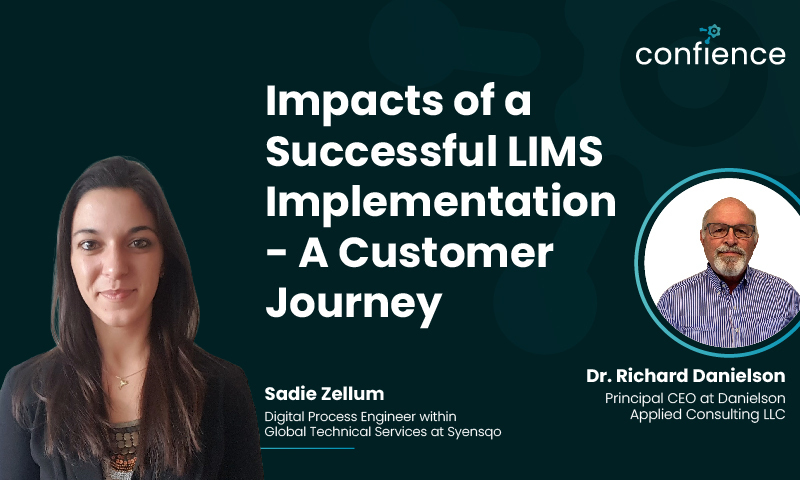 confience

Impacts of a Successful LIMS Implementation - A Customer Journey

Sadie Zellum
Digital Process Engineer within Global Technical Services at Syensqo

Dr. Richard Danielson
Principal CEO at Danielson Applied Consulting LLC